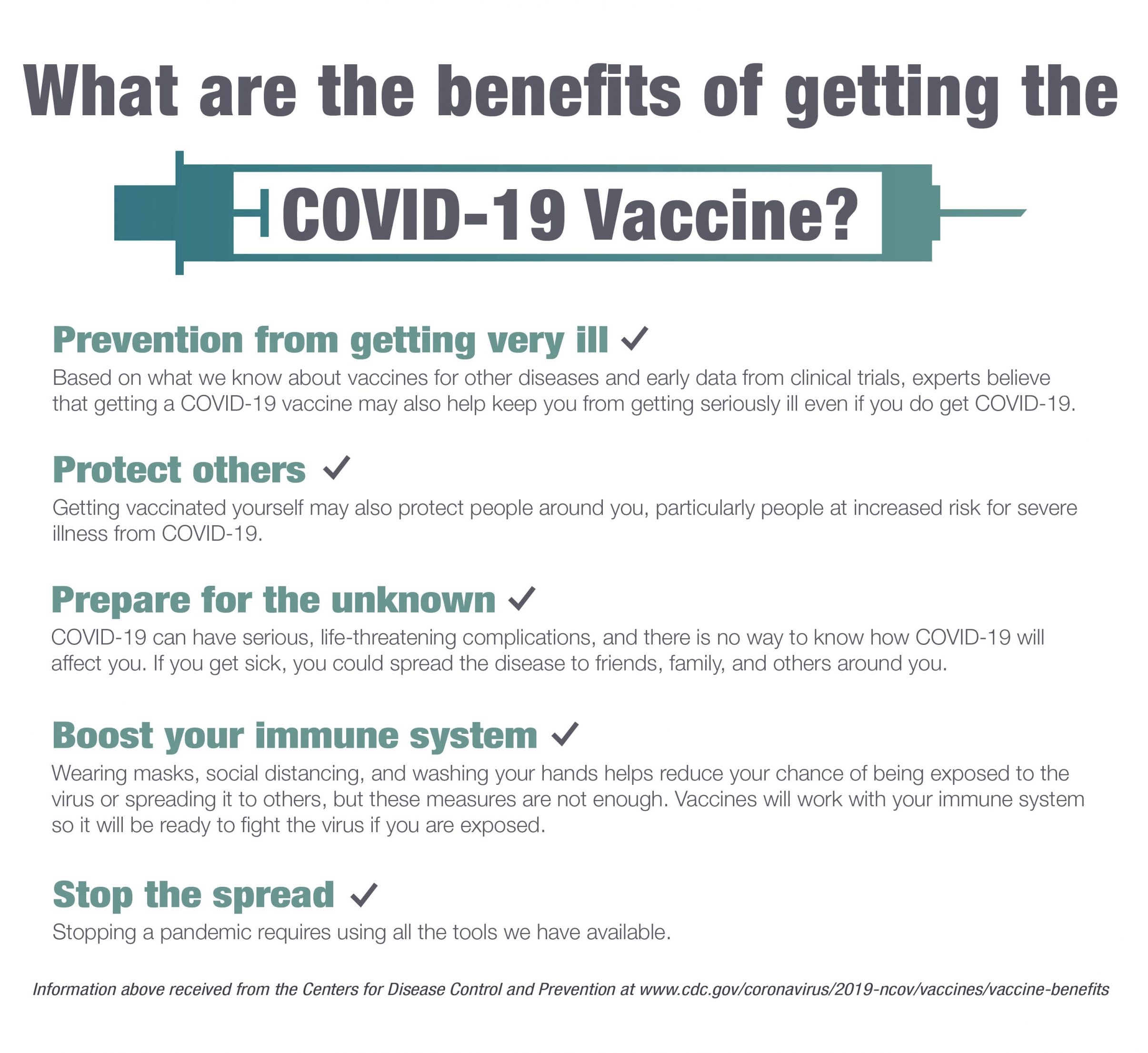 What are the benefits of getting the

COVID-19 Vaccine?

Prevention from getting very ill ✓

Based on what we know about vaccines for other diseases and early data from clinical trials, experts believe that getting a COVID-19 vaccine may also help keep you from getting seriously ill even if you do get COVID-19.

Protect others ✓

Getting vaccinated yourself may also protect people around you, particularly people at increased risk for severe illness from COVID-19.

Prepare for the unknown ✓

COVID-19 can have serious, life-threatening complications, and there is no way to know how COVID-19 will affect you. If you get sick, you could spread the disease to friends, family, and others around you.

Boost your immune system ✓

Wearing masks, social distancing, and washing your hands helps reduce your chance of being exposed to the virus or spreading it to others, but these measures are not enough. Vaccines will work with your immune system so it will be ready to fight the virus if you are exposed.

Stop the spread ✓

Stopping a pandemic requires using all the tools we have available.

Information above received from the Centers for Disease Control and Prevention at www.cdc.gov/coronavirus/2019-ncov/vaccines/vaccine-benefits